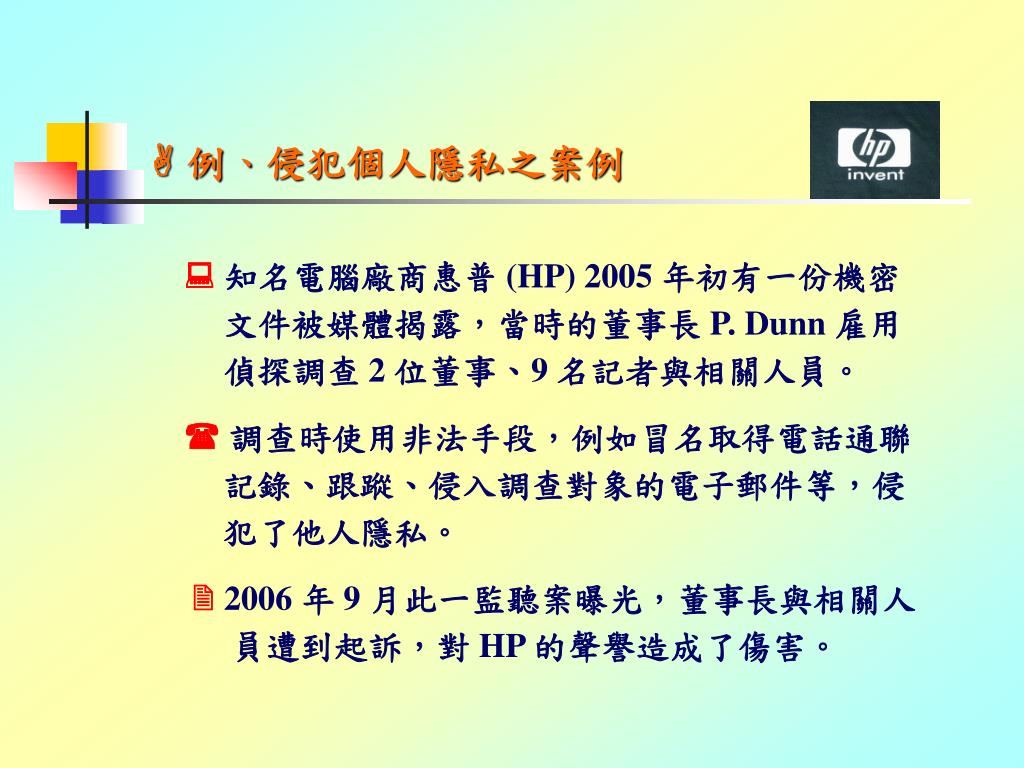 例、侵犯個人隱私之案例

hp
invent

知名電腦廠商惠普 (HP) 2005 年初有一份機密文件被媒體揭露，當時的董事長 P. Dunn 雇用偵探調查 2 位董事、9 名記者與相關人員。

調查時使用非法手段，例如冒名取得電話通聯記錄、跟蹤、侵入調查對象的電子郵件等，侵犯了他人隱私。

2006 年 9 月此一監聽案曝光，董事長與相關人員遭到起訴，對 HP 的聲譽造成了傷害。